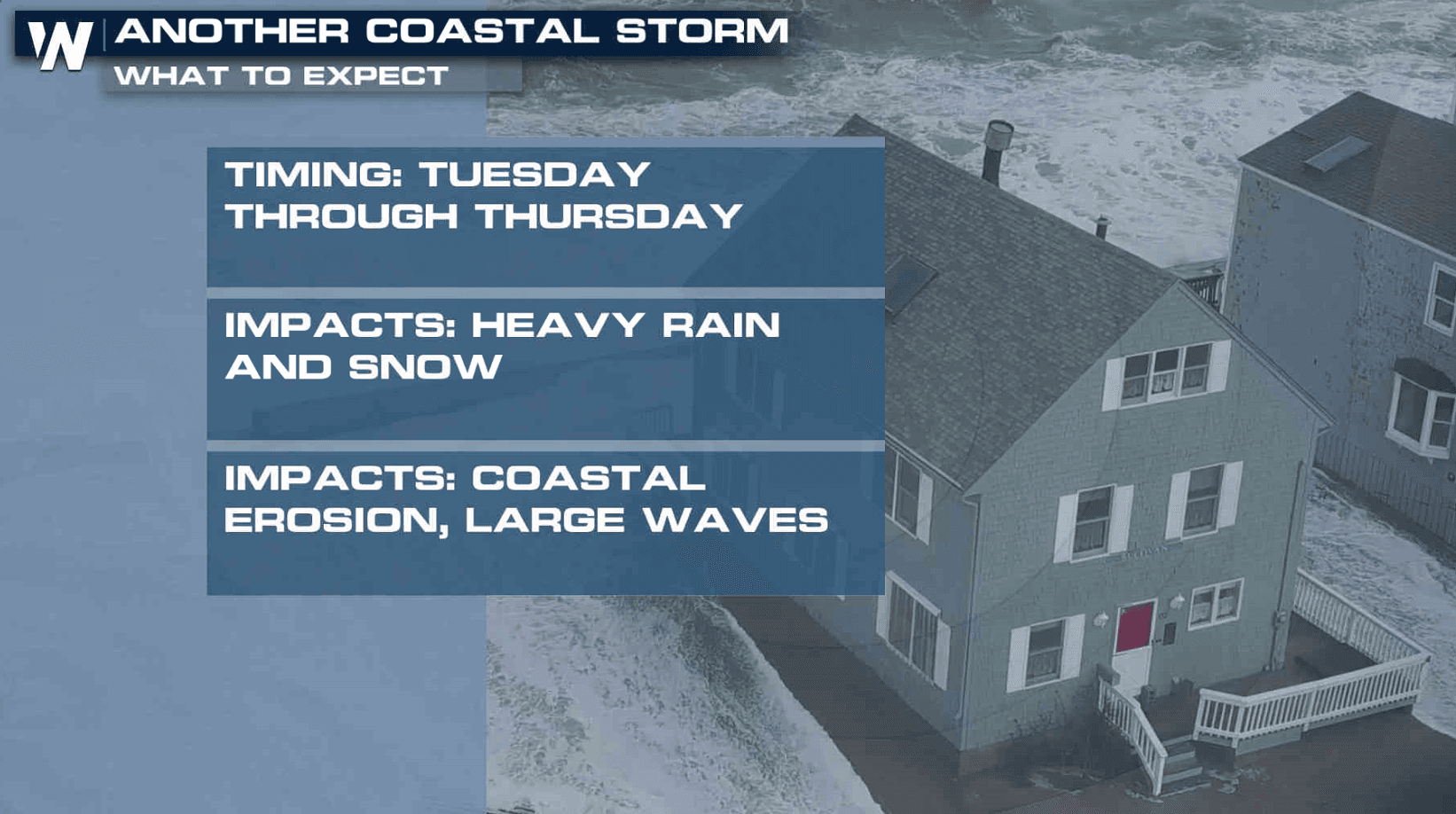 W

ANOTHER COASTAL STORM
WHAT TO EXPECT

TIMING: TUESDAY THROUGH THURSDAY

IMPACTS: HEAVY RAIN AND SNOW

IMPACTS: COASTAL EROSION, LARGE WAVES